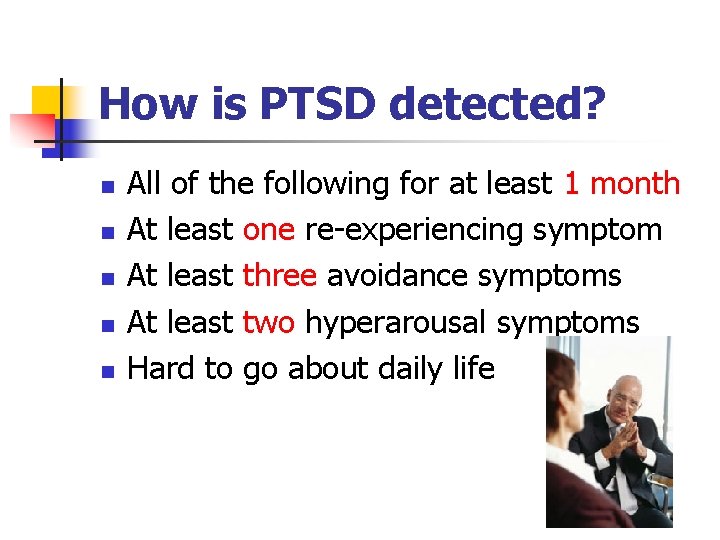 How is PTSD detected?

- All of the following for at least 1 month
- At least one re-experiencing symptom
- At least three avoidance symptoms
- At least two hyperarousal symptoms
- Hard to go about daily life